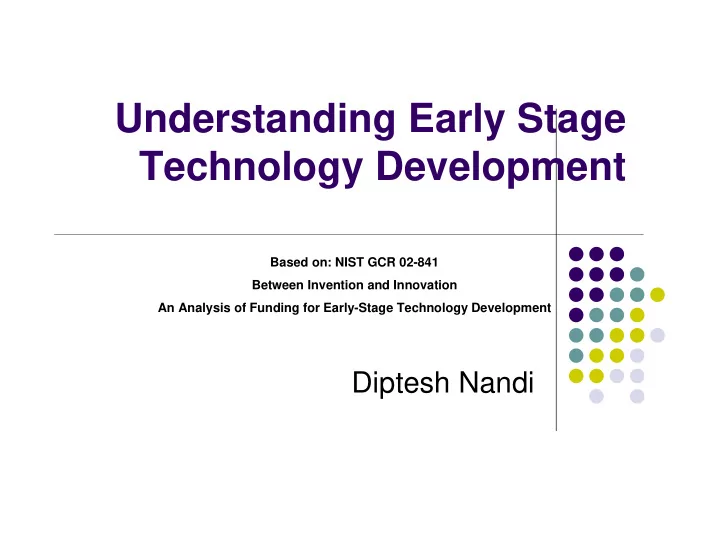 Understanding Early Stage Technology Development

Based on: NIST GCR 02-841
Between Invention and Innovation
An Analysis of Funding for Early-Stage Technology Development

Diptesh Nandi